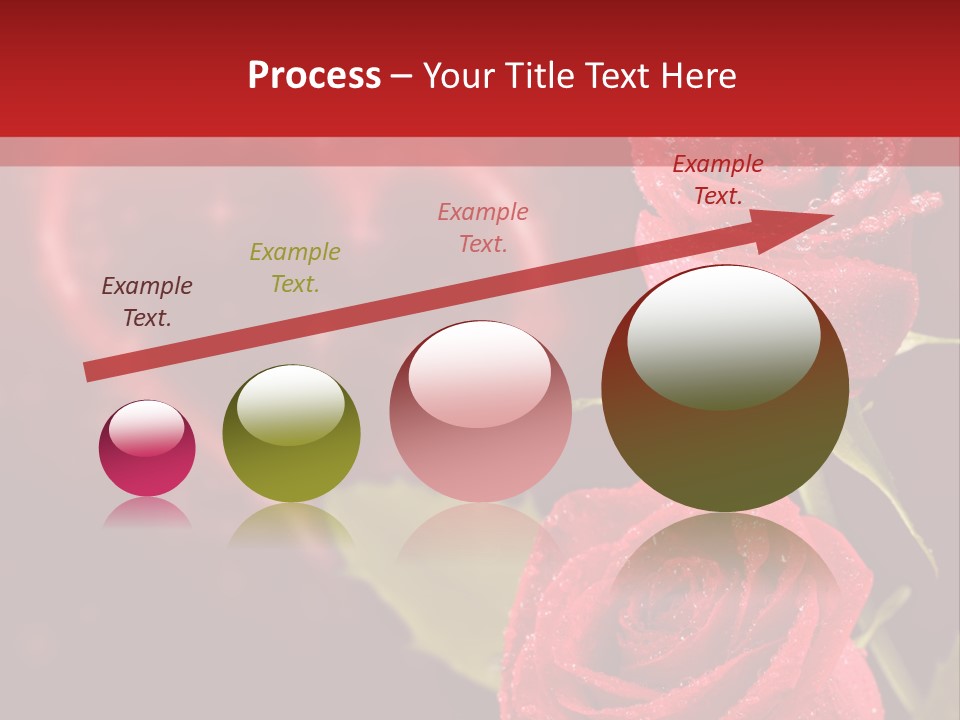 Process – Your Title Text Here

Example Text.

Example Text.

Example Text.

Example Text.